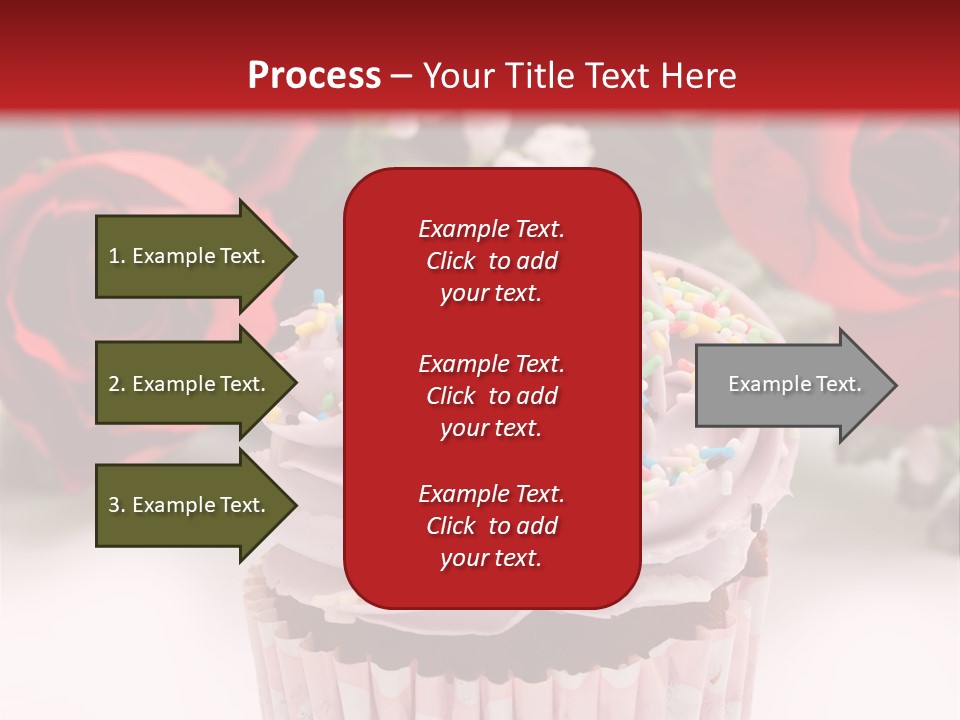 Process – Your Title Text Here

1. Example Text.

2. Example Text.

3. Example Text.

Example Text. Click to add your text.

Example Text. Click to add your text.

Example Text. Click to add your text.

Example Text.